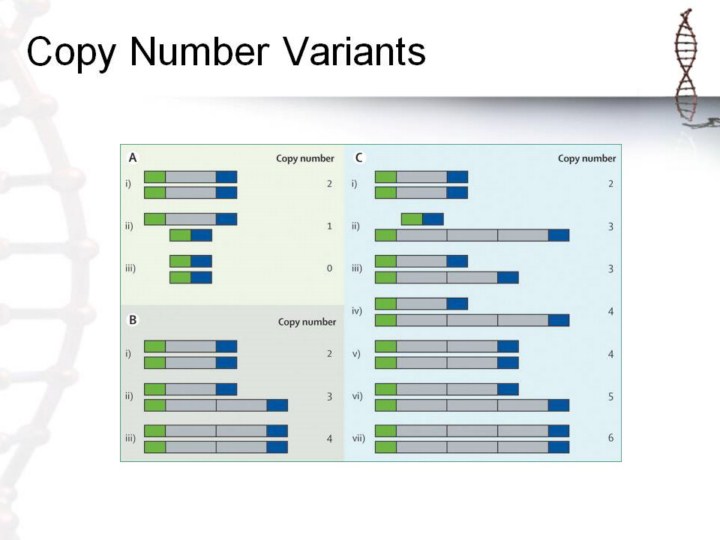 Copy Number Variants

A
Copy number
i) 2
ii) 1
iii) 0

B
Copy number
i) 2
ii) 3
iii) 4

C
Copy number
i) 2
ii) 3
iii) 3
iv) 4
v) 4
vi) 5
vii) 6